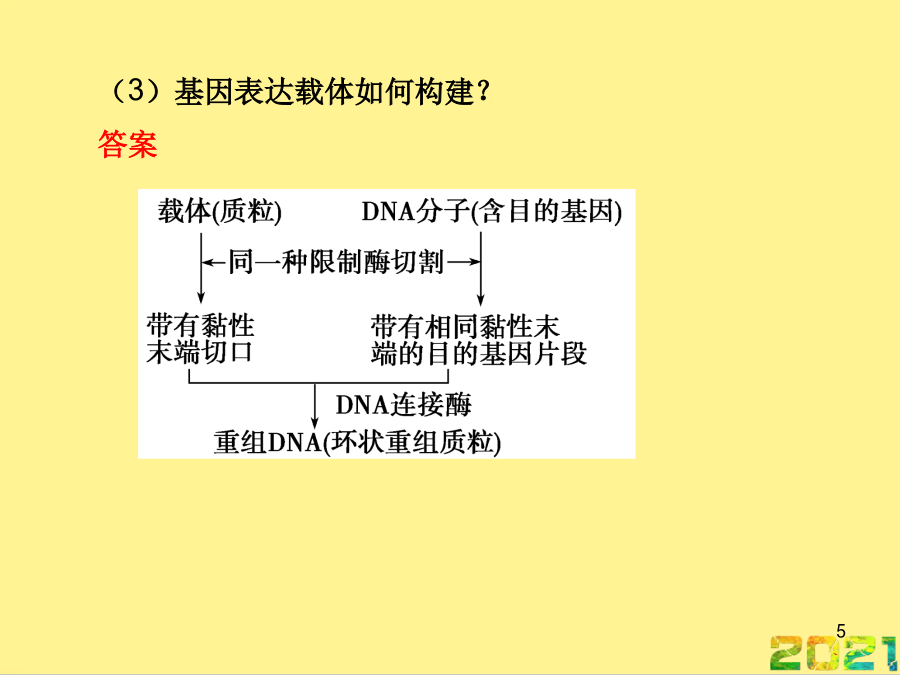 （3）基因表达载体如何构建？

答案

载体(质粒)

DNA分子(含目的基因)

同一种限制酶切割

带有黏性末端切口

带有相同黏性末端的目的基因片段

DNA连接酶

重组DNA(环状重组质粒)

5

2021